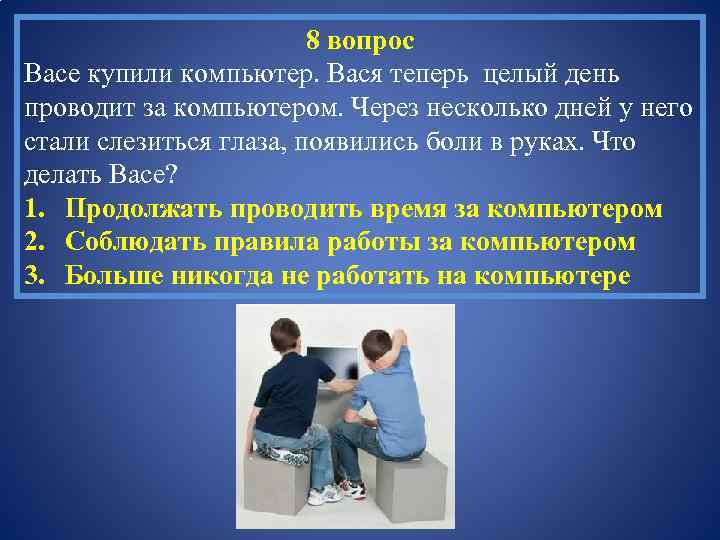 8 вопрос

Васе купили компьютер. Вася теперь целый день проводит за компьютером. Через несколько дней у него стали слезиться глаза, появились боли в руках. Что делать Васе?

1. Продолжать проводить время за компьютером
2. Соблюдать правила работы за компьютером
3. Больше никогда не работать на компьютере